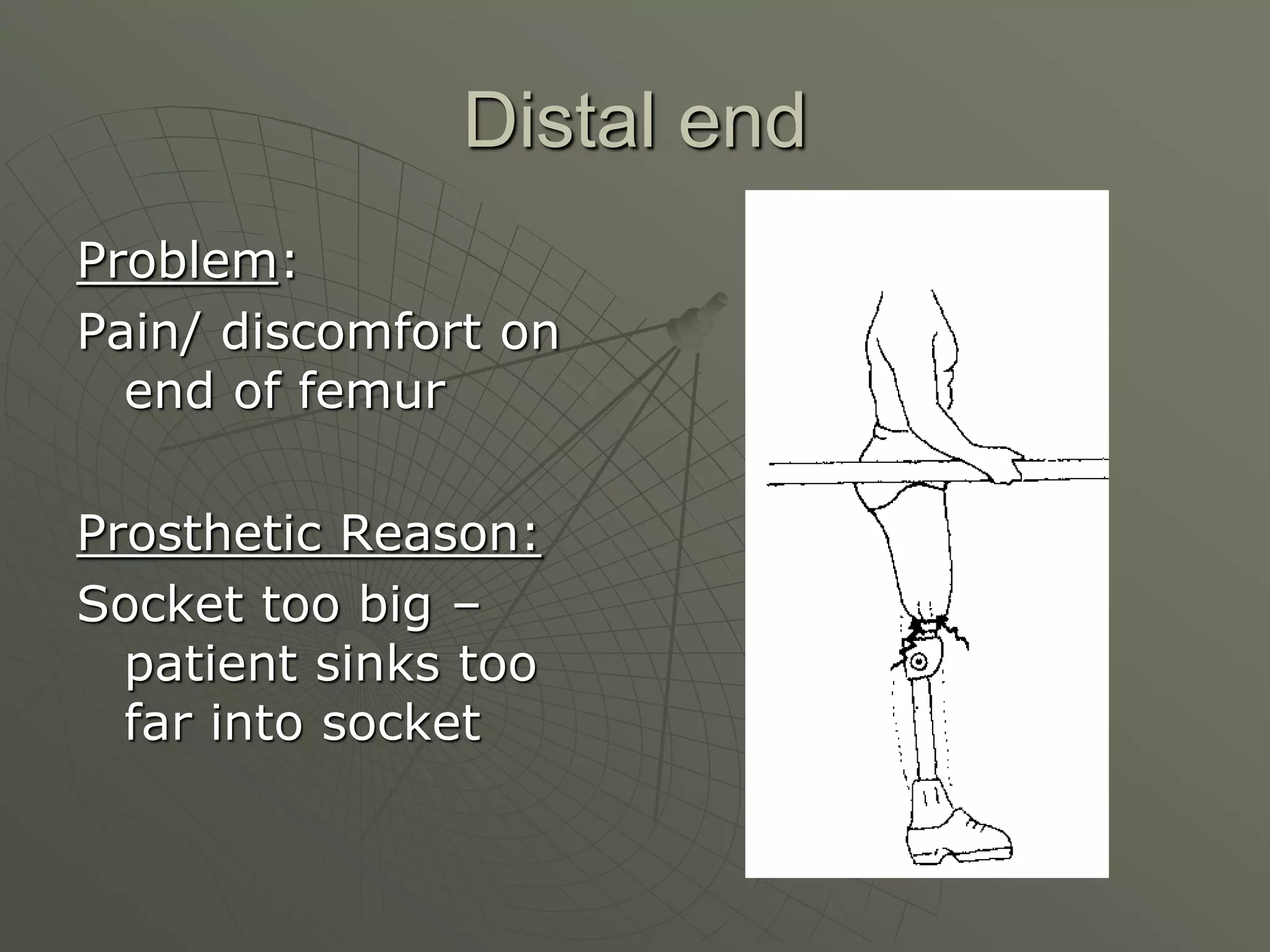 Distal end

Problem:

Pain/ discomfort on end of femur

Prosthetic Reason:

Socket too big – patient sinks too far into socket